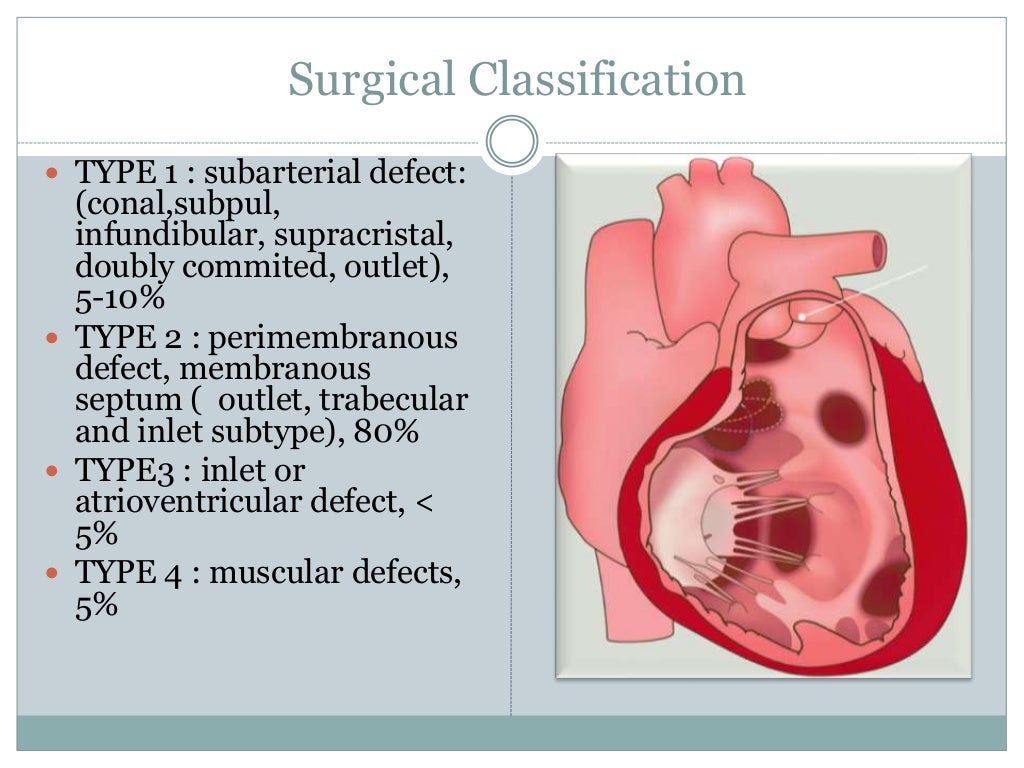 Surgical Classification

- TYPE 1 : subarterial defect: (conal,subpul, infundibular, supracristal, doubly commited, outlet), 5-10%
- TYPE 2 : perimembranous defect, membranous septum ( outlet, trabecular and inlet subtype), 80%
- TYPE3 : inlet or atrioventricular defect, < 5%
- TYPE 4 : muscular defects, 5%